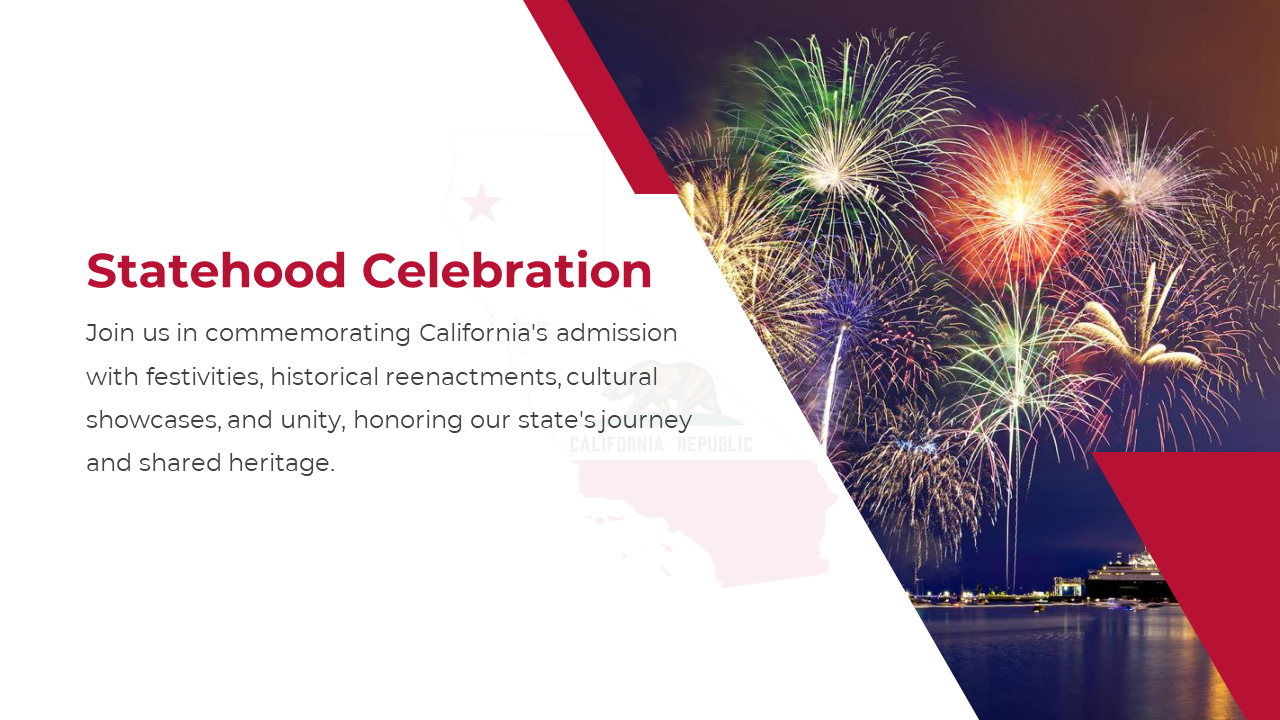 Statehood Celebration

Join us in commemorating California's admission with festivities, historical reenactments, cultural showcases, and unity, honoring our state's journey and shared heritage.

CALIFORNIA REPUBLIC